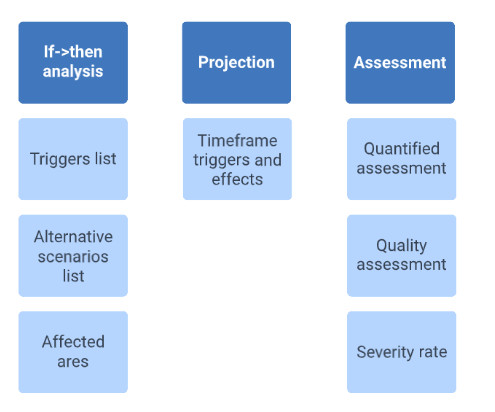 If->then analysis

Triggers list

Alternative scenarios list

Affected ares

Projection

Timeframe triggers and effects

Assessment

Quantified assessment

Quality assessment

Severity rate